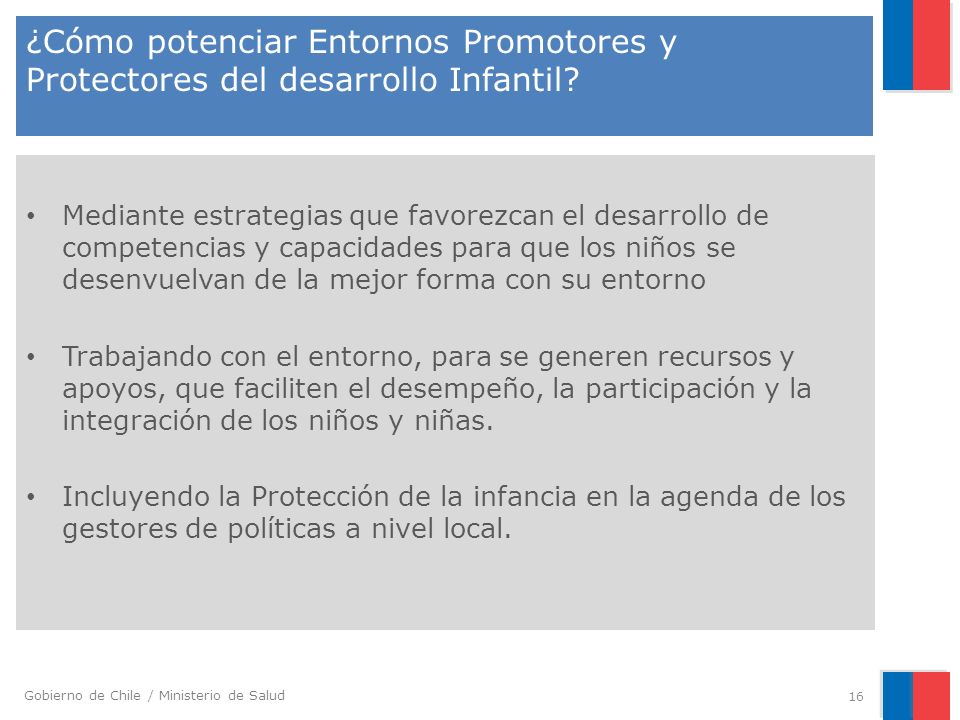 ¿Cómo potenciar Entornos Promotores y Protectores del desarrollo Infantil?

• Mediante estrategias que favorezcan el desarrollo de competencias y capacidades para que los niños se desenvuelvan de la mejor forma con su entorno

• Trabajando con el entorno, para se generen recursos y apoyos, que faciliten el desempeño, la participación y la integración de los niños y niñas.

• Incluyendo la Protección de la infancia en la agenda de los gestores de políticas a nivel local.

Gobierno de Chile / Ministerio de Salud

16